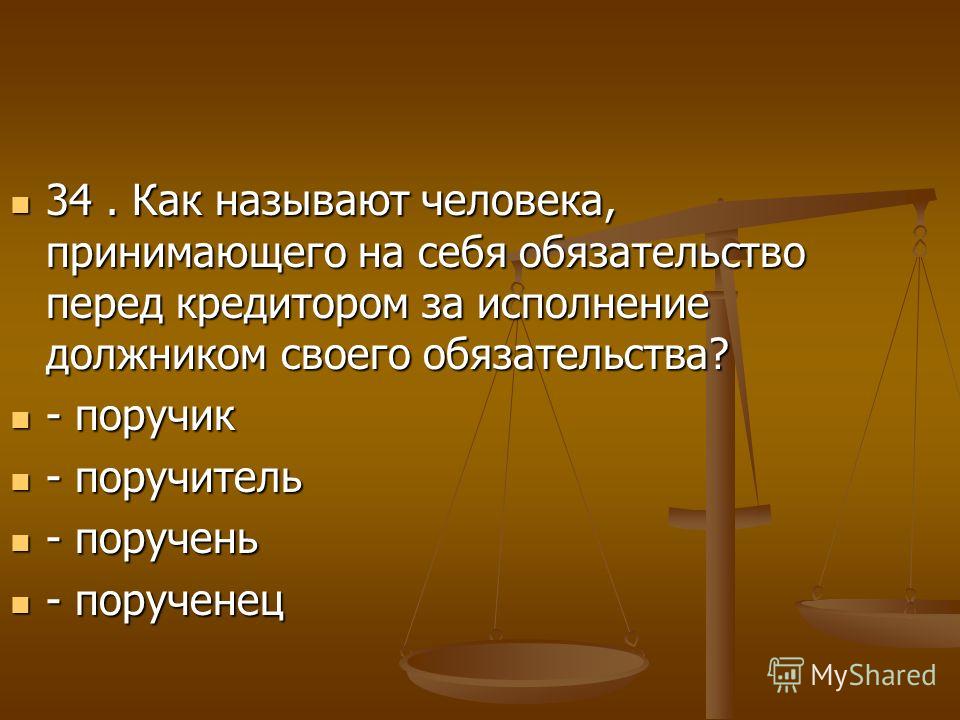 34 . Как называют человека, принимающего на себя обязательство перед кредитором за исполнение должником своего обязательства?

- поручик

- поручитель

- поручень

- порученец

MyShared